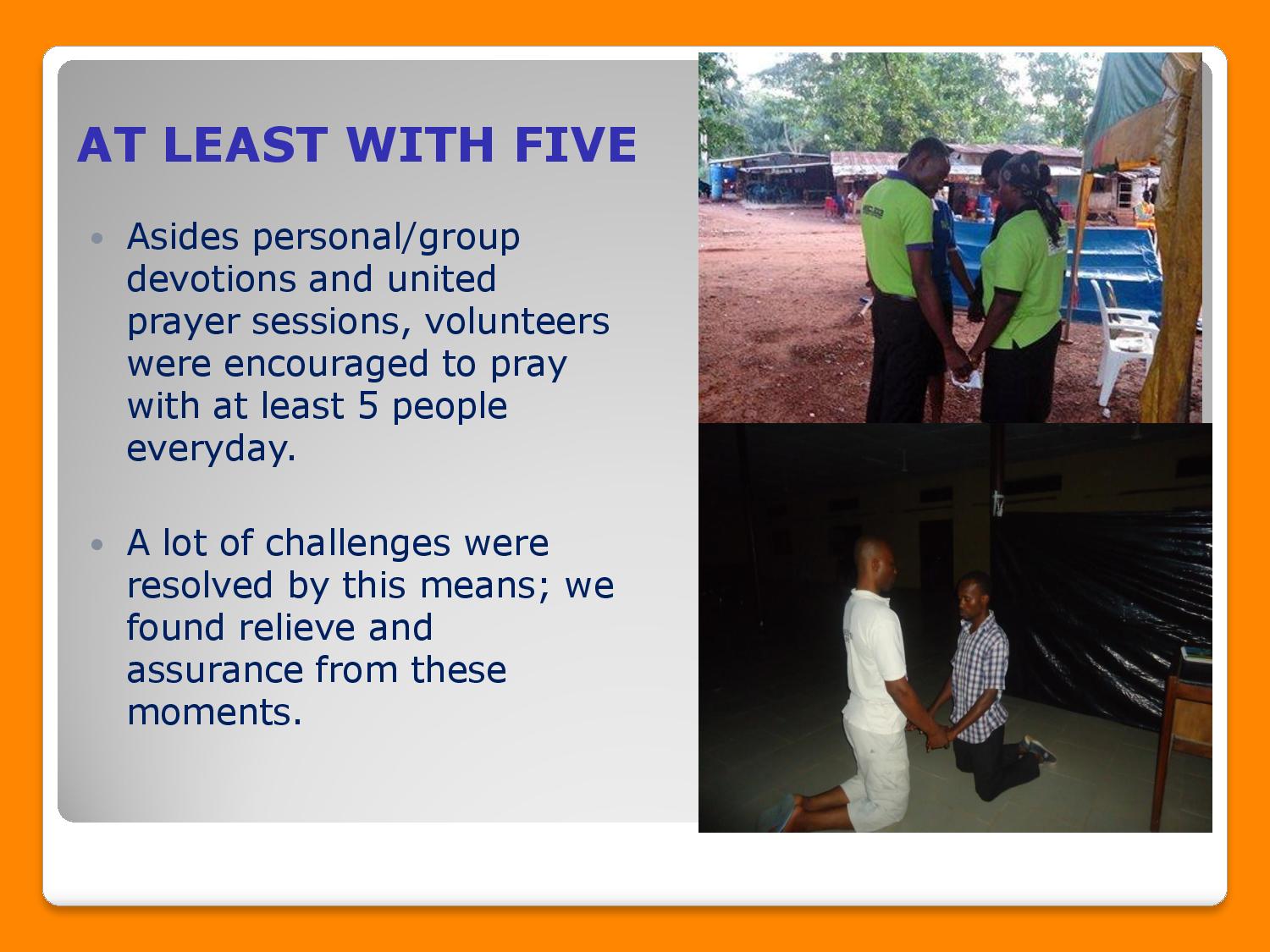 AT LEAST WITH FIVE

• Asides personal/group devotions and united prayer sessions, volunteers were encouraged to pray with at least 5 people everyday.

• A lot of challenges were resolved by this means; we found relieve and assurance from these moments.